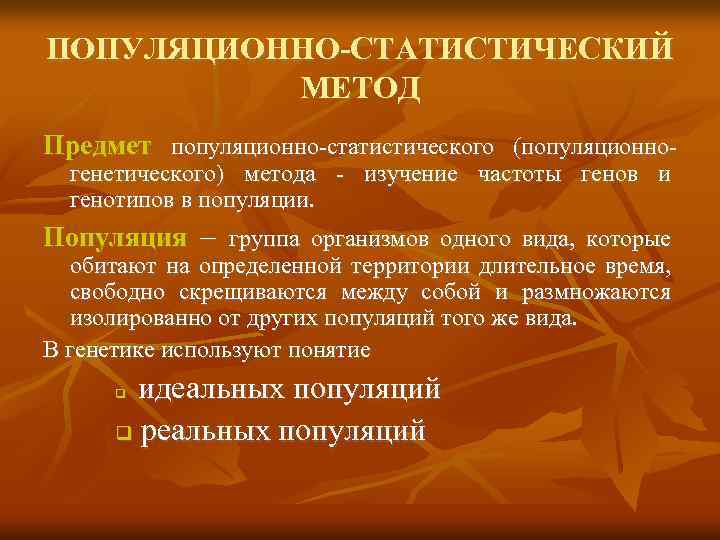 ПОПУЛЯЦИОННО-СТАТИСТИЧЕСКИЙ МЕТОД

Предмет популяционно-статистического (популяционно-генетического) метода - изучение частоты генов и генотипов в популяции.

Популяция – группа организмов одного вида, которые обитают на определенной территории длительное время, свободно скрещиваются между собой и размножаются изолированно от других популяций того же вида.

В генетике используют понятие

идеальных популяций

реальных популяций